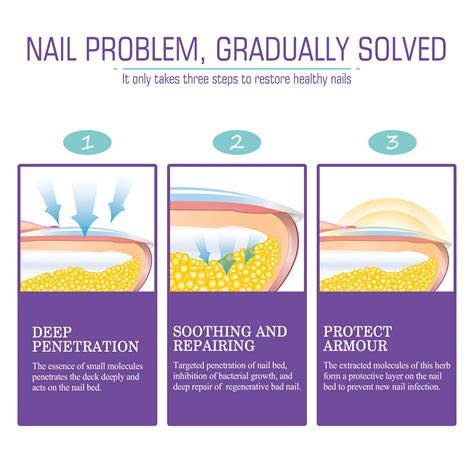 NAIL PROBLEM, GRADUALLY SOLVED

It only takes three steps to restore healthy nails

1

DEEP PENETRATION

The essence of small molecules penetrates the deck deeply and acts on the nail bed.

2

SOOTHING AND REPAIRING

Targeted penetration of nail bed, inhibition of bacterial growth, and deep repair of regenerative bad nail.

3

PROTECT ARMOUR

The extracted molecules of this herb form a protective layer on the nail bed to prevent new nail infection.